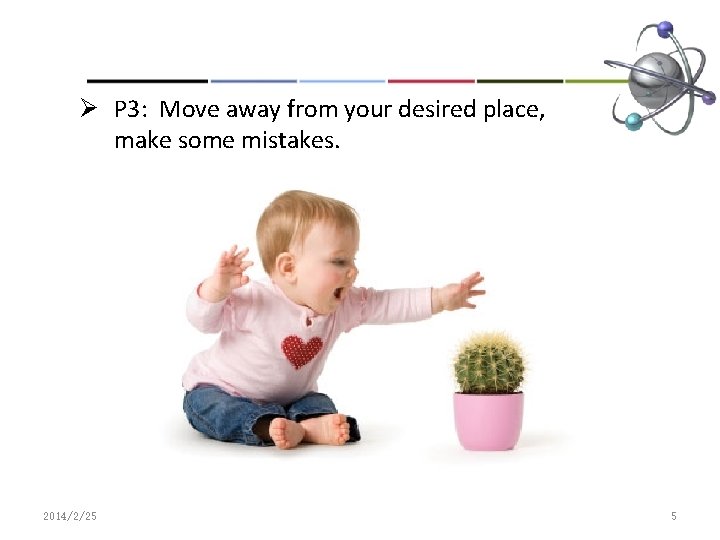 ➢ P3: Move away from your desired place, make some mistakes.

2014/2/25

5